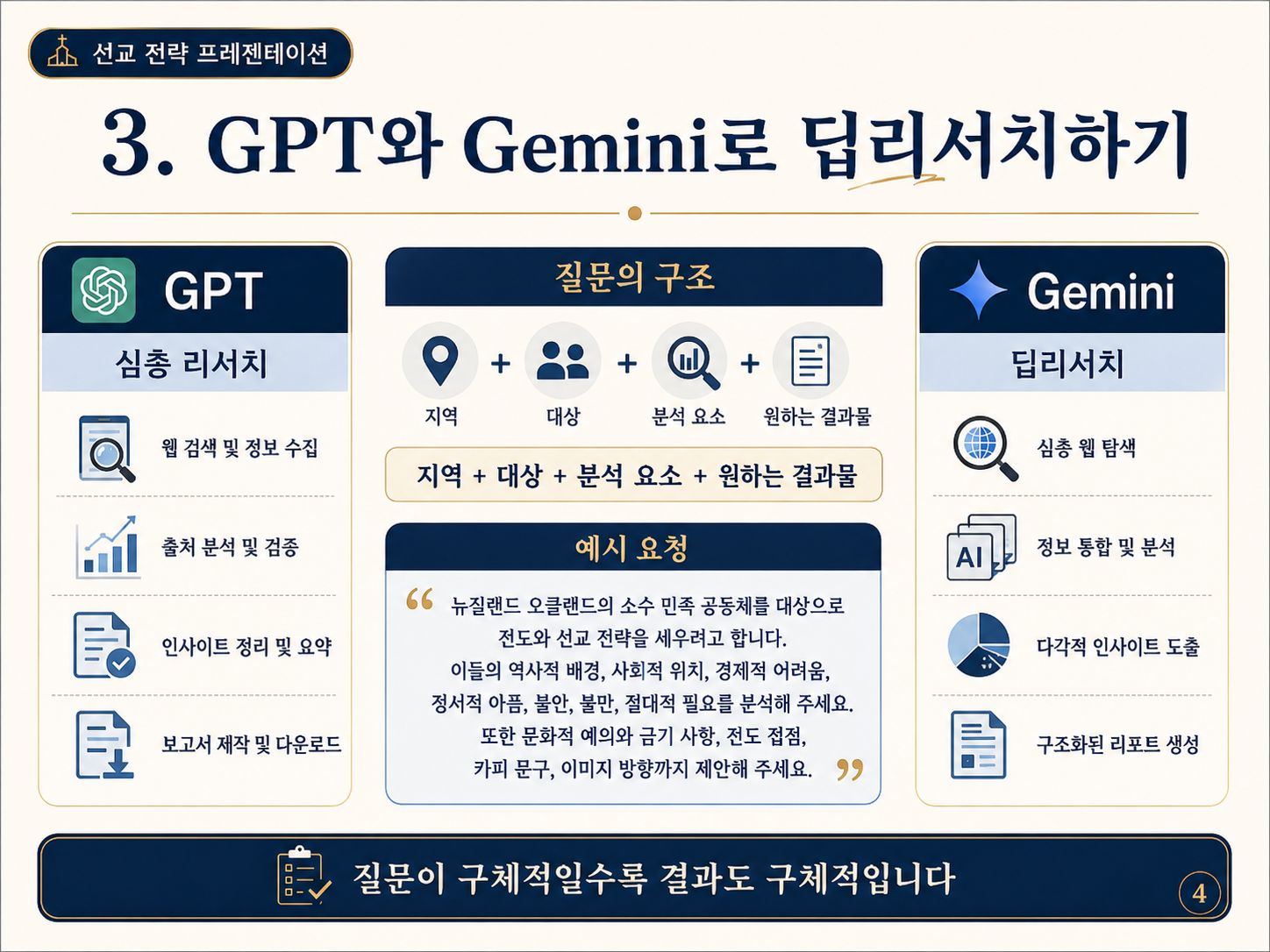 선교 전략 프레젠테이션

3. GPT와 Gemini로 딥리서치하기

GPT

심층 리서치

웹 검색 및 정보 수집

출처 분석 및 검증

인사이트 정리 및 요약

보고서 제작 및 다운로드

질문의 구조

지역 + 대상 + 분석 요소 + 원하는 결과물

지역 + 대상 + 분석 요소 + 원하는 결과물

예시 요청

“ 뉴질랜드 오클랜드의 소수 민족 공동체를 대상으로 전도와 선교 전략을 세우려고 합니다. 이들의 역사적 배경, 사회적 위치, 경제적 어려움, 정서적 아픔, 불안, 불만, 절대적 필요를 분석해 주세요. 또한 문화적 예의와 금기 사항, 전도 접점, 카피 문구, 이미지 방향까지 제안해 주세요. ”

Gemini

딥리서치

심층 웹 탐색

AI

정보 통합 및 분석

다각적 인사이트 도출

구조화된 리포트 생성

질문이 구체적일수록 결과도 구체적입니다

4